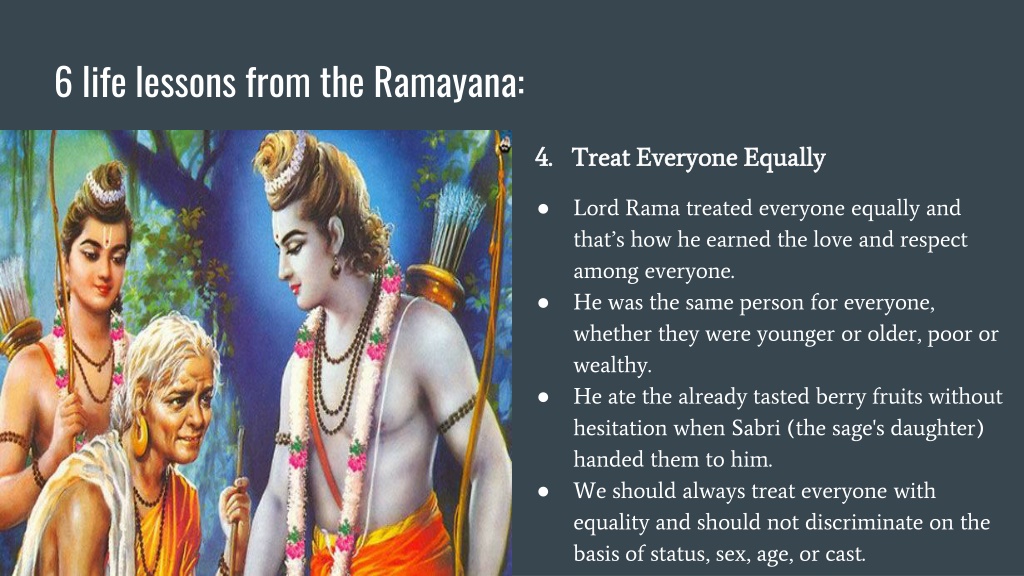 6 life lessons from the Ramayana:

4. Treat Everyone Equally

● Lord Rama treated everyone equally and that's how he earned the love and respect among everyone.
● He was the same person for everyone, whether they were younger or older, poor or wealthy.
● He ate the already tasted berry fruits without hesitation when Sabri (the sage's daughter) handed them to him.
● We should always treat everyone with equality and should not discriminate on the basis of status, sex, age, or cast.